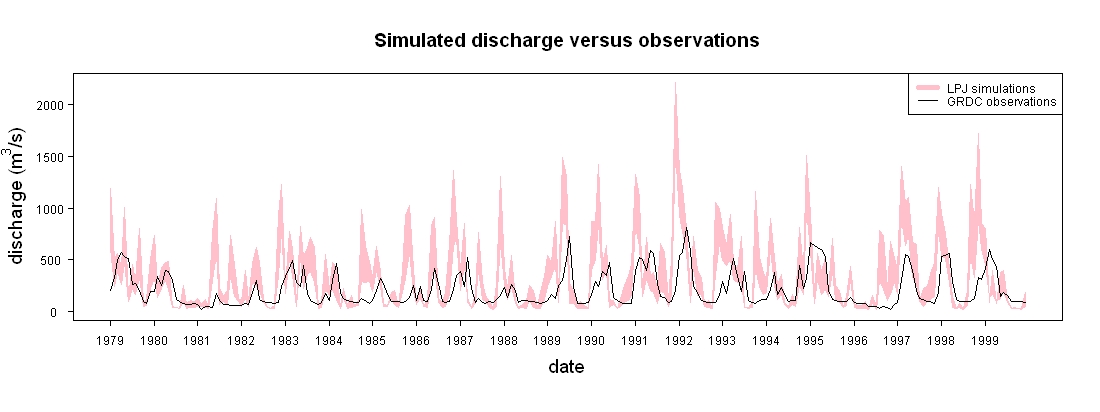 Simulated discharge versus observations

LPJ simulations
GRDC observations

discharge ($m^3/s$)

2000
1500
1000
500
0

1979 1980 1981 1982 1983 1984 1985 1986 1987 1988 1989 1990 1991 1992 1993 1994 1995 1996 1997 1998 1999

date